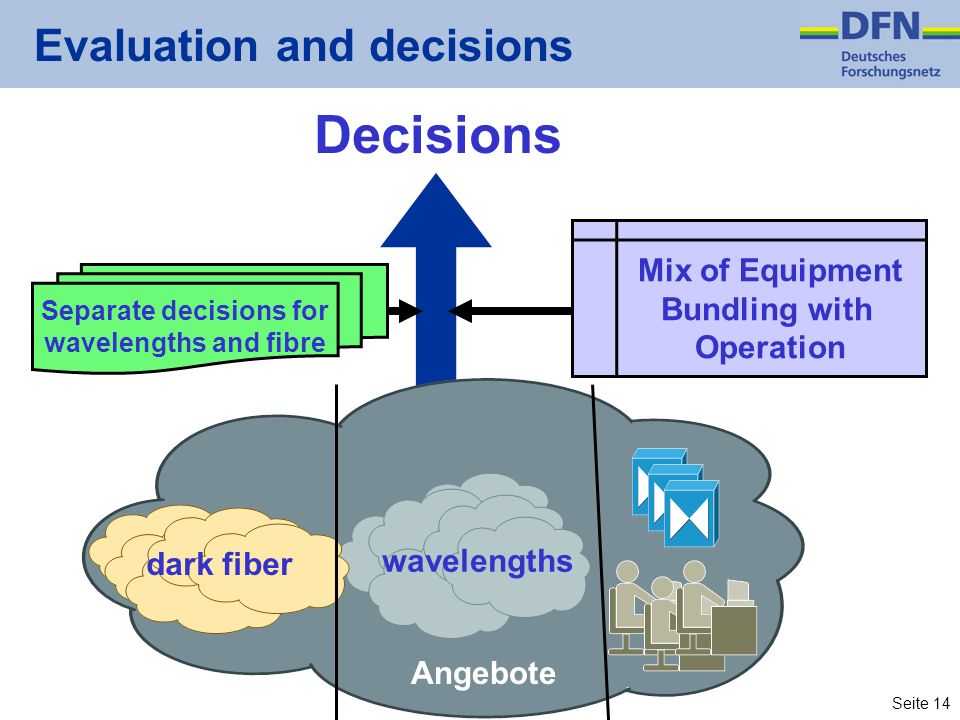 Evaluation and decisions

DFN
Deutsches
Forschungsnetz

Decisions

Separate decisions for wavelengths and fibre

Mix of Equipment
Bundling with
Operation

dark fiber

wavelengths

Angebote

Seite 14